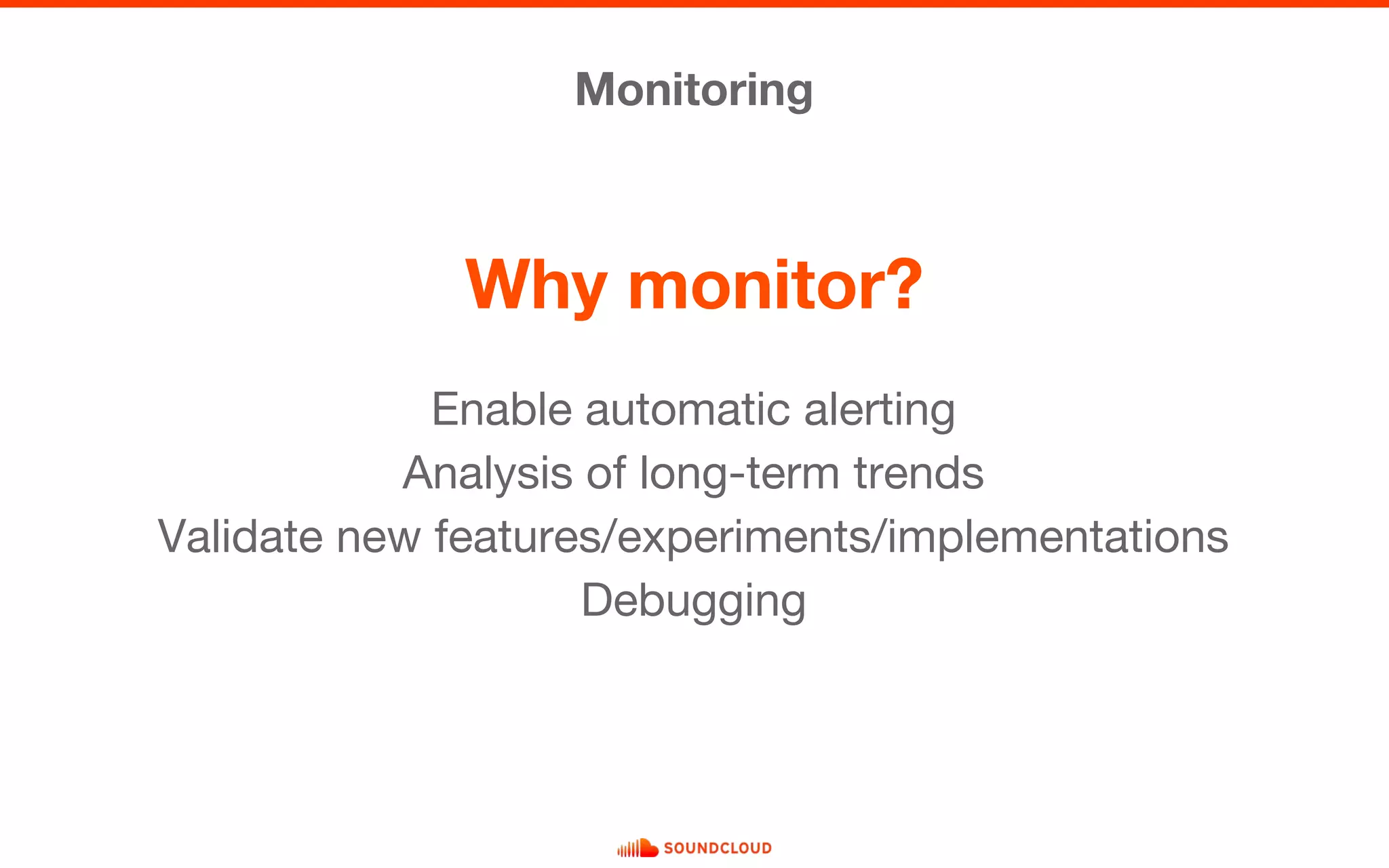 Monitoring

Why monitor?

Enable automatic alerting
Analysis of long-term trends
Validate new features/experiments/implementations
Debugging

SOUNDCLOUD